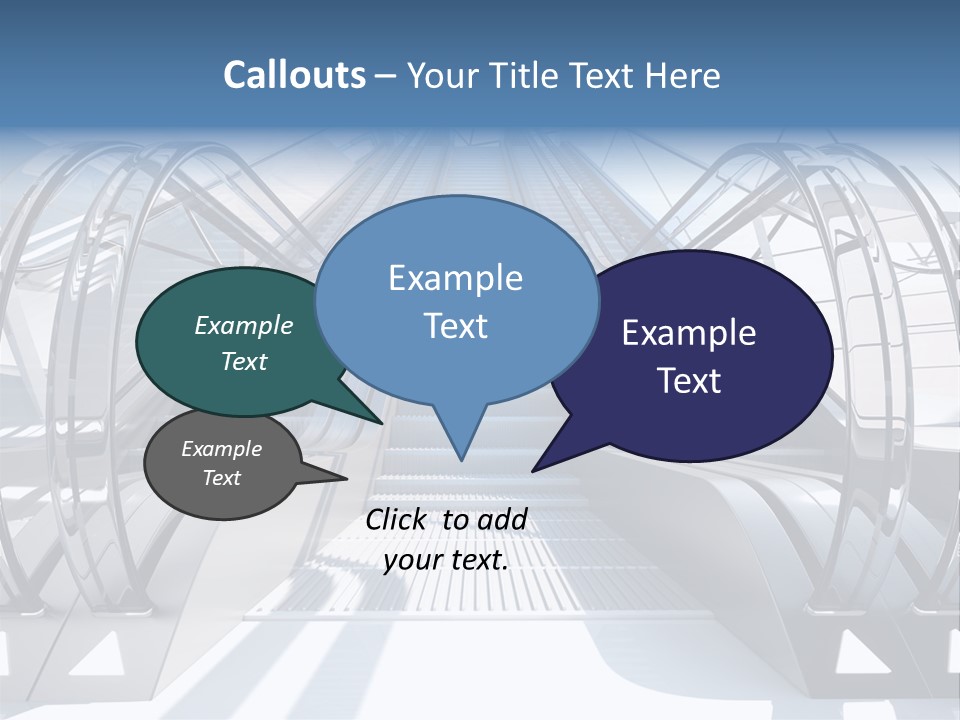 Callouts – Your Title Text Here

Example Text

Example Text

Example Text

Example Text

Click to add your text.